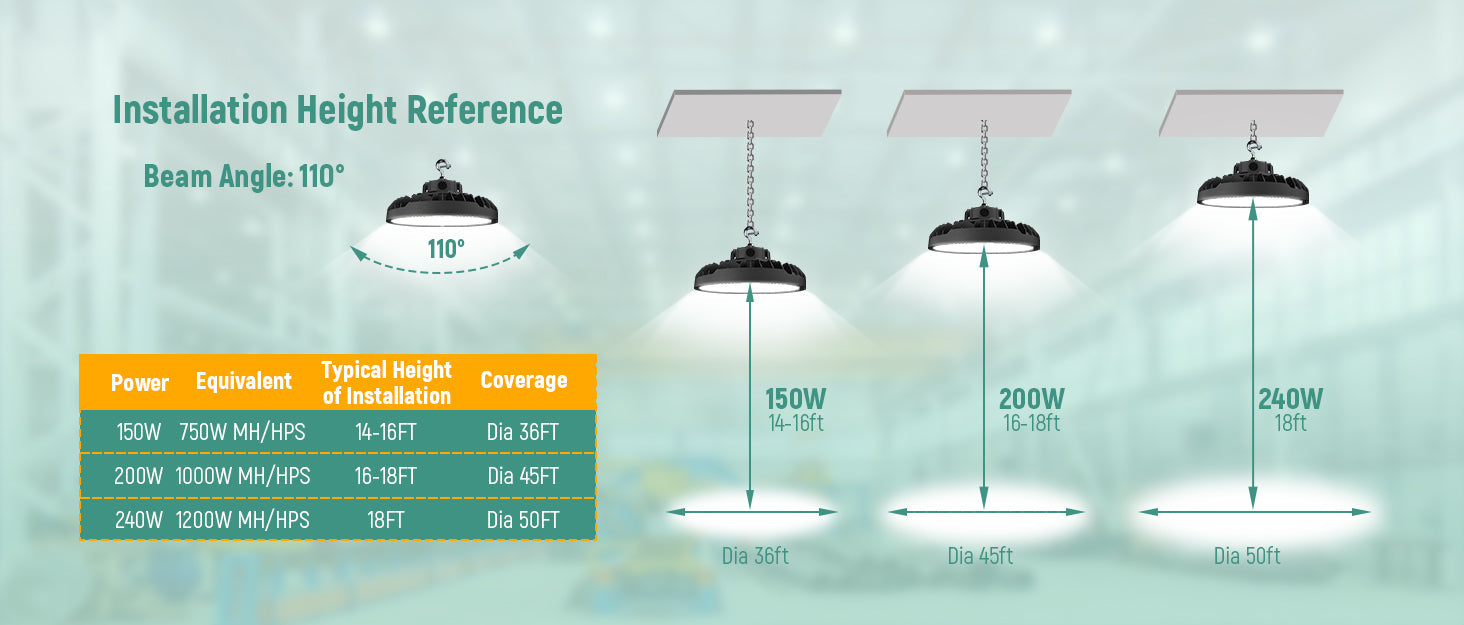 Installation Height Reference

Beam Angle: 110°

110°

| Power | Equivalent | Typical Height of Installation | Coverage |
|---|---|---|---|
| 150W | 750W MH/HPS | 14-16FT | Dia 36FT |
| 200W | 1000W MH/HPS | 16-18FT | Dia 45FT |
| 240W | 1200W MH/HPS | 18FT | Dia 50FT |

150W
14-16ft

Dia 36ft

200W
16-18ft

Dia 45ft

240W
18ft

Dia 50ft